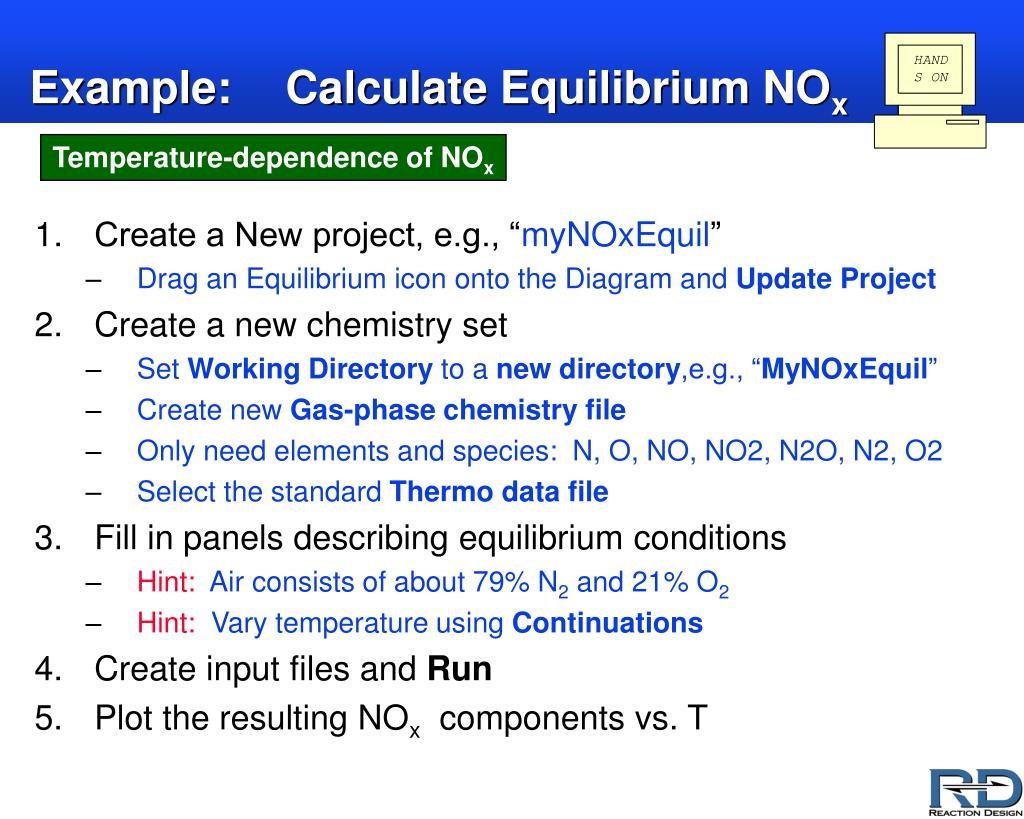 Example: Calculate Equilibrium $NO_x$

HAND
S ON

Temperature-dependence of $NO_x$

1. Create a New project, e.g., “myNOxEquil”
– Drag an Equilibrium icon onto the Diagram and Update Project
2. Create a new chemistry set
– Set Working Directory to a new directory,e.g., “MyNOxEquil”
– Create new Gas-phase chemistry file
– Only need elements and species: N, O, NO, NO2, N2O, N2, O2
– Select the standard Thermo data file
3. Fill in panels describing equilibrium conditions
– Hint: Air consists of about 79% $N_2$ and 21% $O_2$
– Hint: Vary temperature using Continuations
4. Create input files and Run
5. Plot the resulting $NO_x$ components vs. T

RD
REACTION DESIGN